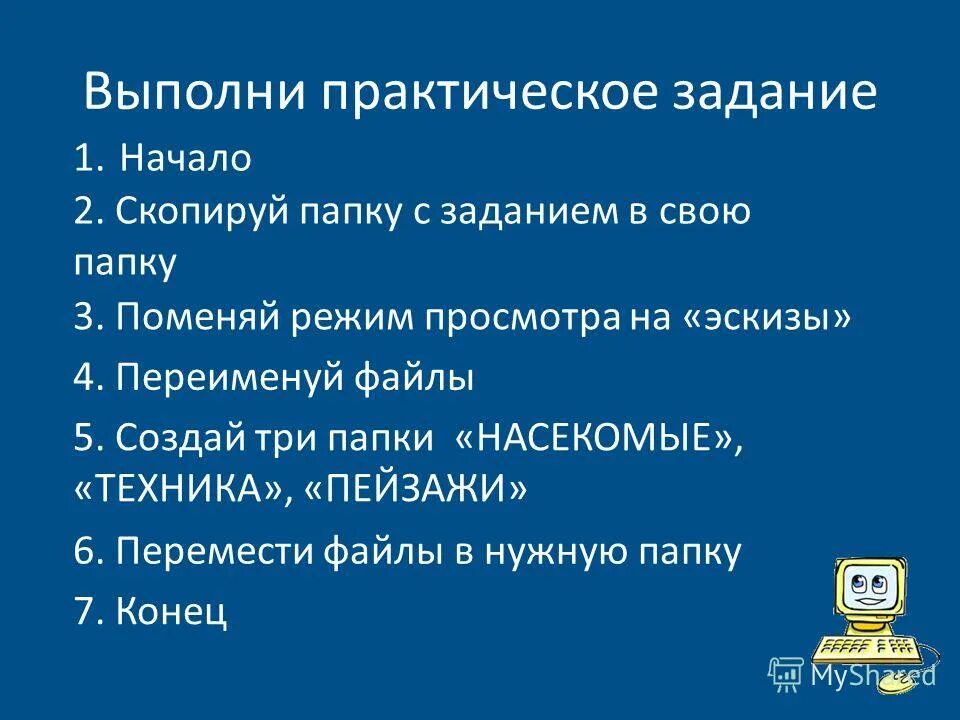 Выполни практическое задание

1. Начало

2. Скопируй папку с заданием в свою папку

3. Поменяй режим просмотра на «эскизы»

4. Переименуй файлы

5. Создай три папки «НАСЕКОМЫЕ», «ТЕХНИКА», «ПЕЙЗАЖИ»

6. Перемести файлы в нужную папку

7. Конец

MyShared